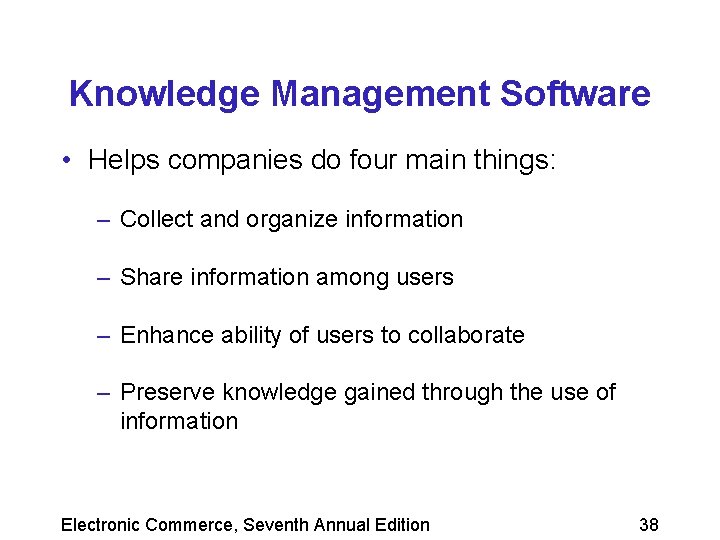 Knowledge Management Software

• Helps companies do four main things:

– Collect and organize information

– Share information among users

– Enhance ability of users to collaborate

– Preserve knowledge gained through the use of information

Electronic Commerce, Seventh Annual Edition

38